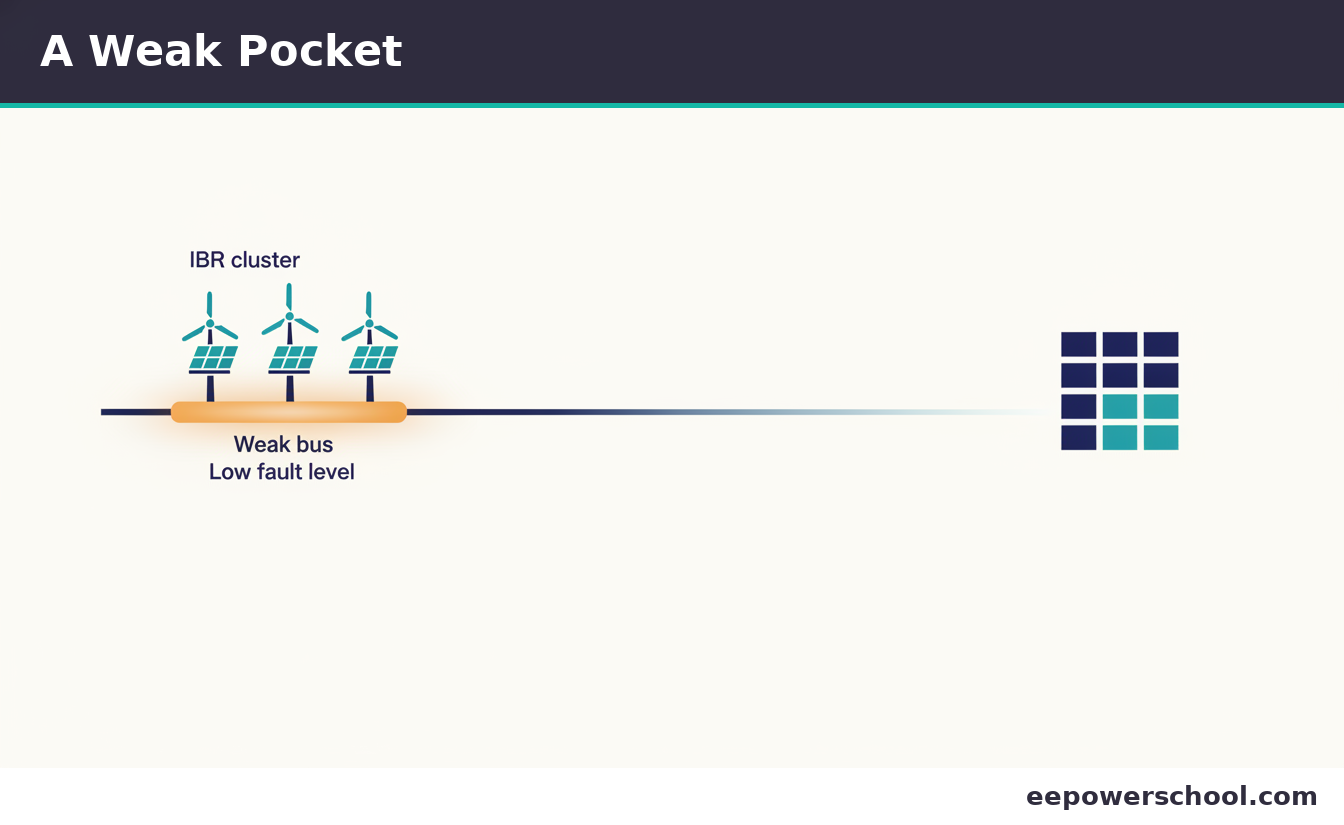 A Weak Pocket

IBR cluster

Weak bus
Low fault level

eepowerschool.com